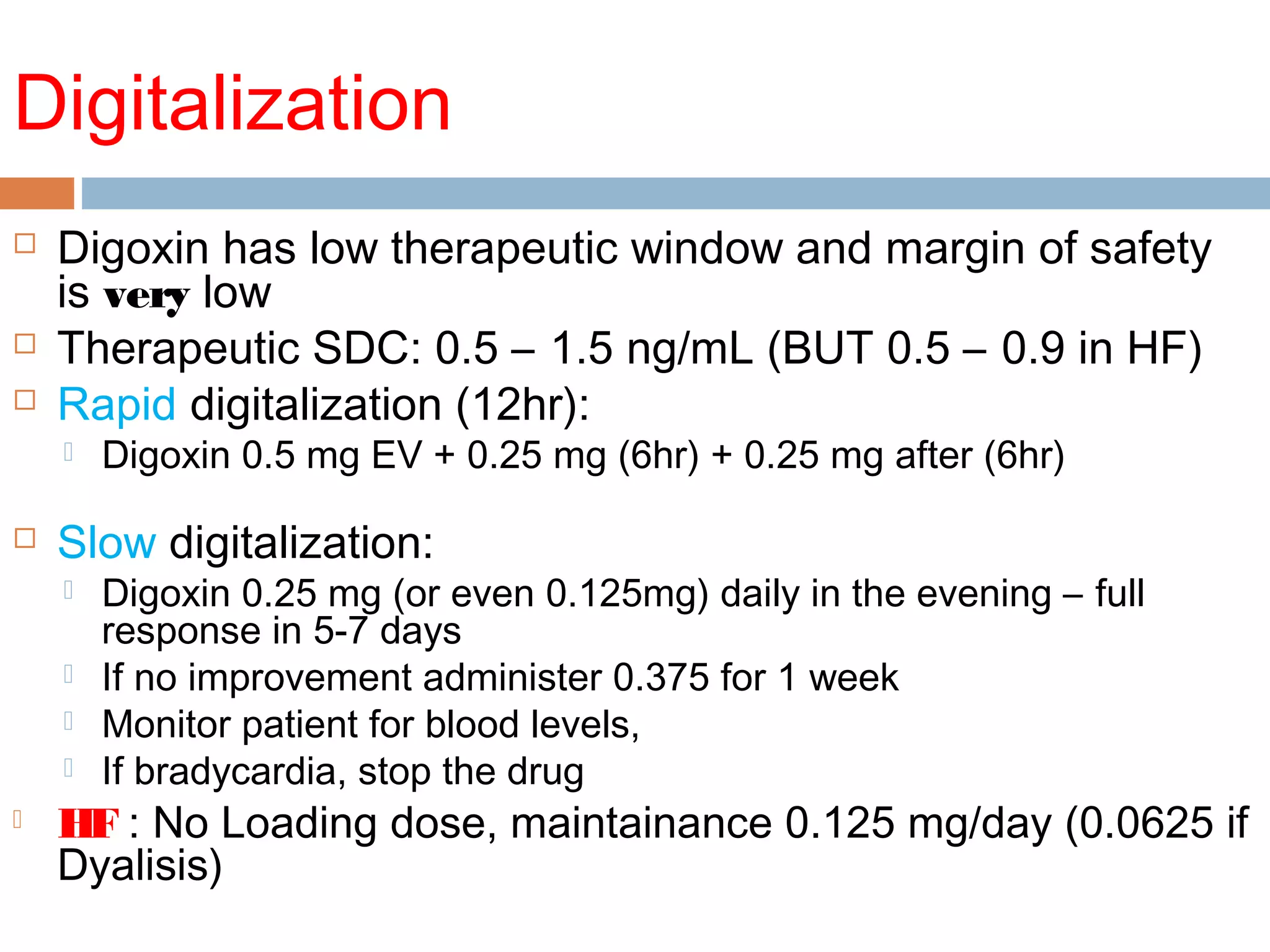 Digitalization

Digoxin has low therapeutic window and margin of safety is very low

Therapeutic SDC: 0.5 – 1.5 ng/mL (BUT 0.5 – 0.9 in HF)

Rapid digitalization (12hr):

Digoxin 0.5 mg EV + 0.25 mg (6hr) + 0.25 mg after (6hr)

Slow digitalization:

Digoxin 0.25 mg (or even 0.125mg) daily in the evening – full response in 5-7 days

If no improvement administer 0.375 for 1 week

Monitor patient for blood levels,

If bradycardia, stop the drug

HF : No Loading dose, maintainance 0.125 mg/day (0.0625 if Dyalisis)